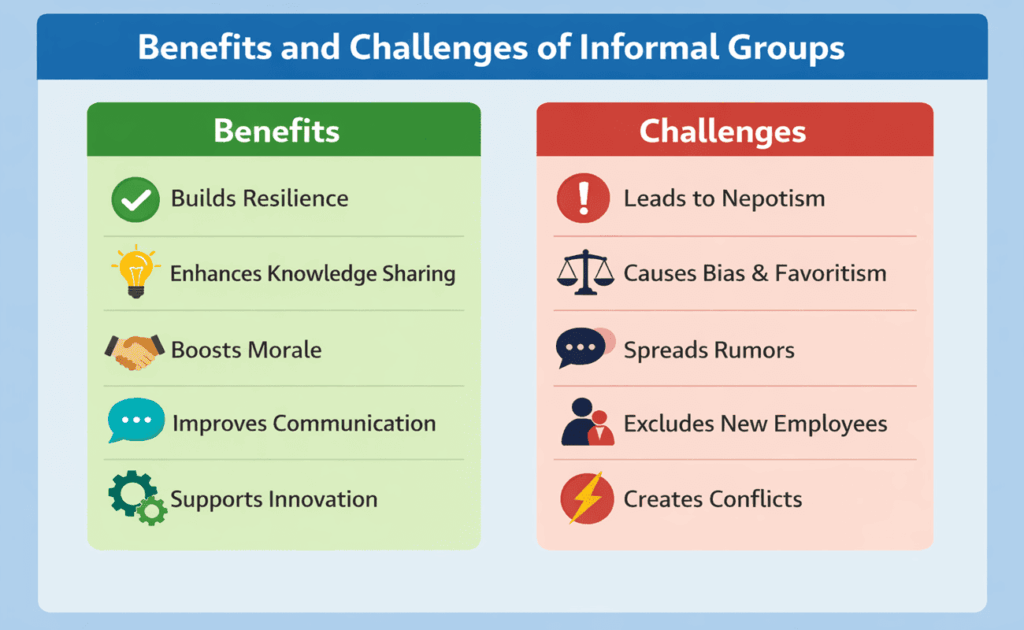 Benefits and Challenges of Informal Groups

Benefits

Builds Resilience

Enhances Knowledge Sharing

Boosts Morale

Improves Communication

Supports Innovation

Challenges

Leads to Nepotism

Causes Bias & Favoritism

Spreads Rumors

Excludes New Employees

Creates Conflicts